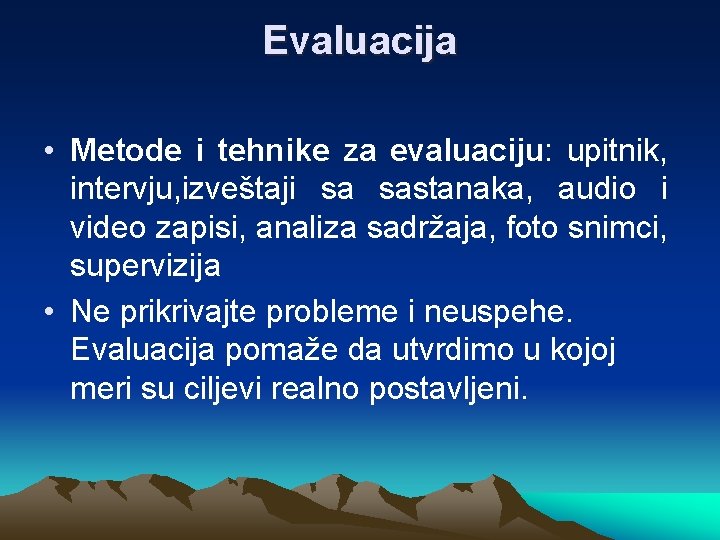 Evaluacija

• Metode i tehnike za evaluaciju: upitnik, intervju,izveštaji sa sastanaka, audio i video zapisi, analiza sadržaja, foto snimci, supervizija

• Ne prikrivajte probleme i neuspehe. Evaluacija pomaže da utvrdimo u kojoj meri su ciljevi realno postavljeni.